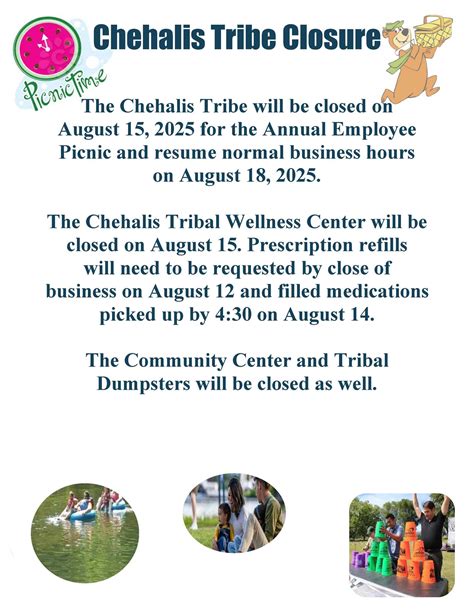 Picnic Time

Chehalis Tribe Closure

The Chehalis Tribe will be closed on August 15, 2025 for the Annual Employee Picnic and resume normal business hours on August 18, 2025.

The Chehalis Tribal Wellness Center will be closed on August 15. Prescription refills will need to be requested by close of business on August 12 and filled medications picked up by 4:30 on August 14.

The Community Center and Tribal Dumpsters will be closed as well.